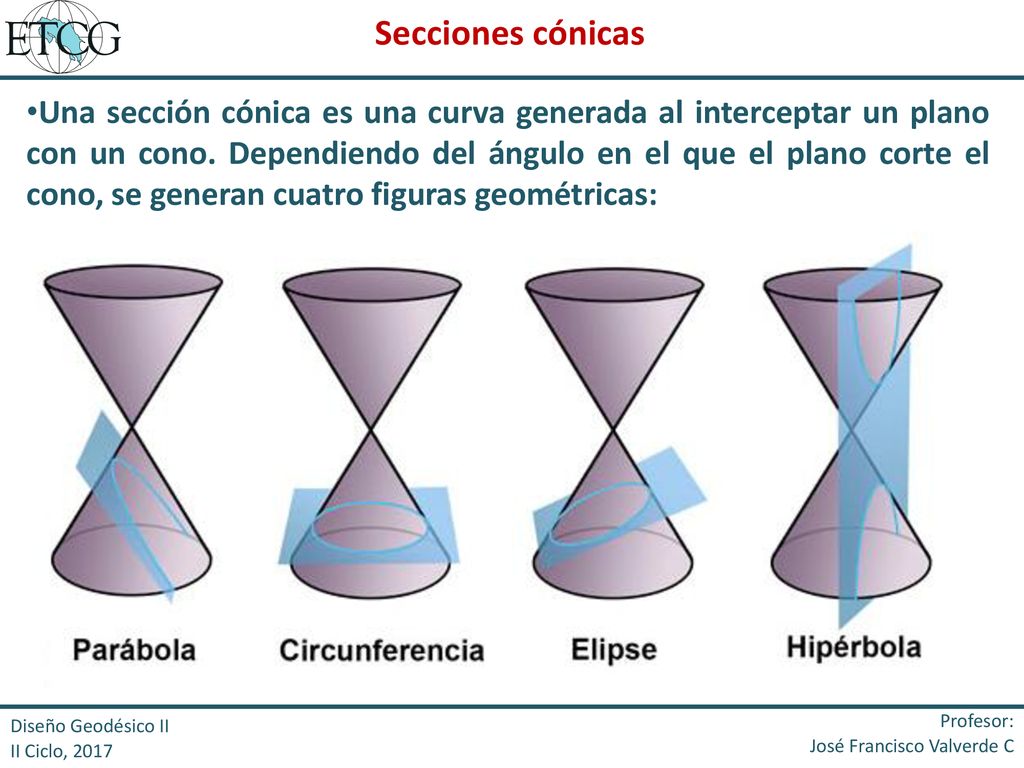 ETCG

Secciones cónicas

•Una sección cónica es una curva generada al interceptar un plano con un cono. Dependiendo del ángulo en el que el plano corte el cono, se generan cuatro figuras geométricas:

Parábola

Circunferencia

Elipse

Hipérbola

Diseño Geodésico II
II Ciclo, 2017

Profesor:
José Francisco Valverde C